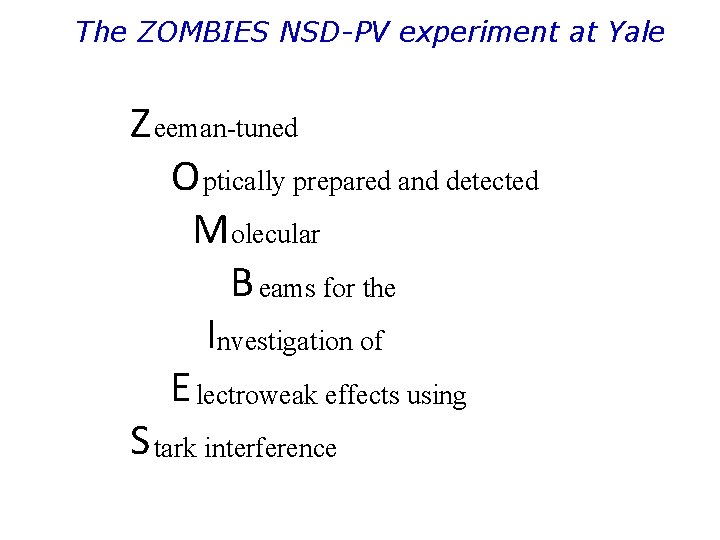 The ZOMBIES NSD-PV experiment at Yale

Zeeman-tuned

Optically prepared and detected

Molecular

Beams for the

Investigation of

Electroweak effects using

Stark interference